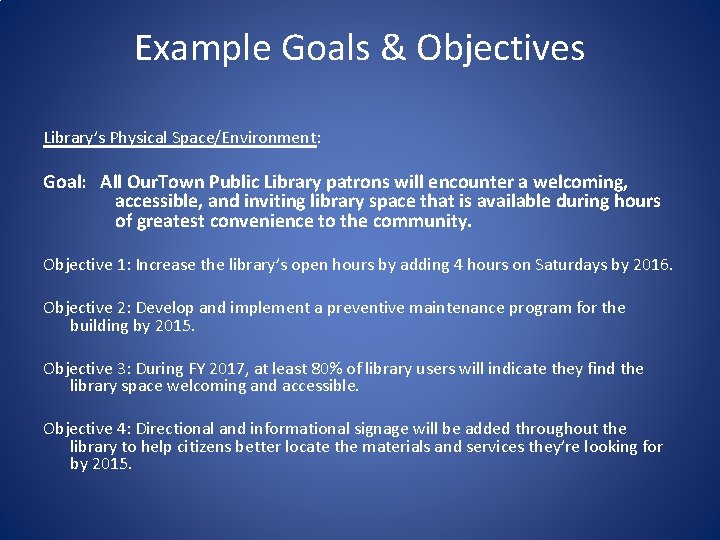 Example Goals & Objectives

Library's Physical Space/Environment:

Goal: All OurTown Public Library patrons will encounter a welcoming, accessible, and inviting library space that is available during hours of greatest convenience to the community.

Objective 1: Increase the library's open hours by adding 4 hours on Saturdays by 2016.

Objective 2: Develop and implement a preventive maintenance program for the building by 2015.

Objective 3: During FY 2017, at least 80% of library users will indicate they find the library space welcoming and accessible.

Objective 4: Directional and informational signage will be added throughout the library to help citizens better locate the materials and services they're looking for by 2015.